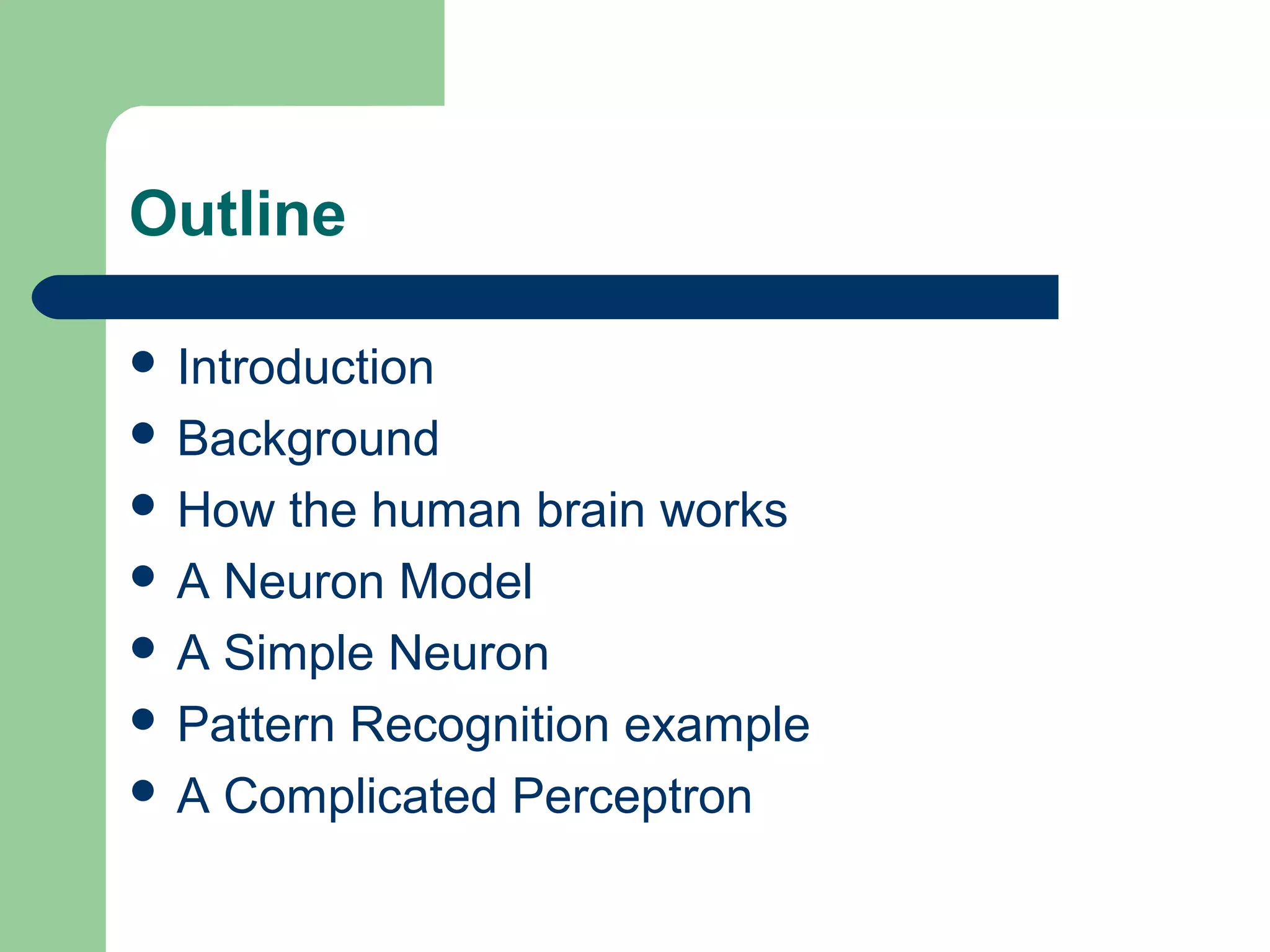 Outline

- Introduction
- Background
- How the human brain works
- A Neuron Model
- A Simple Neuron
- Pattern Recognition example
- A Complicated Perceptron